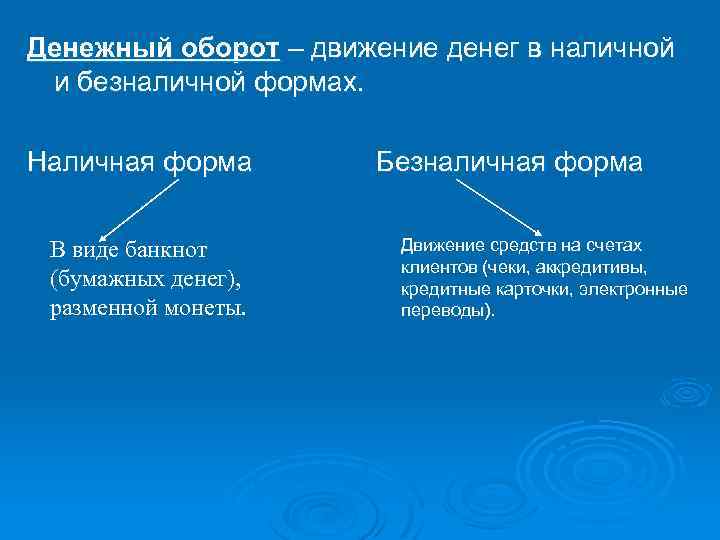 Денежный оборот – движение денег в наличной и безналичной формах.

Наличная форма

В виде банкнот (бумажных денег), разменной монеты.

Безналичная форма

Движение средств на счетах клиентов (чеки, аккредитивы, кредитные карточки, электронные переводы).